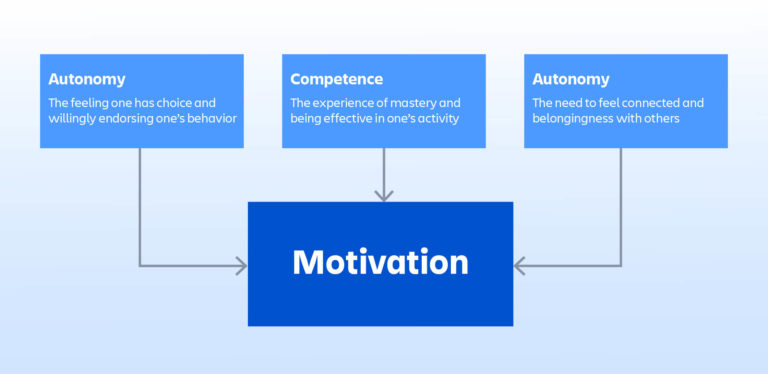 Autonomy
The feeling one has choice and willingly endorsing one's behavior

Competence
The experience of mastery and being effective in one's activity

Autonomy
The need to feel connected and belongingness with others

Motivation